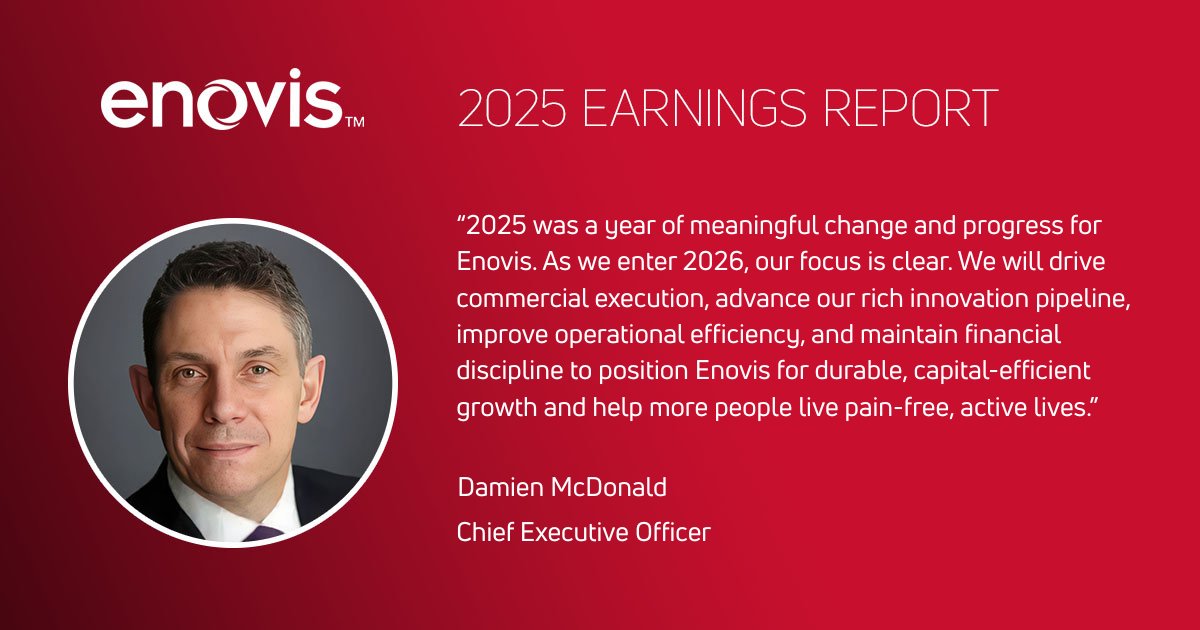 enovis™

2025 EARNINGS REPORT

“2025 was a year of meaningful change and progress for Enovis. As we enter 2026, our focus is clear. We will drive commercial execution, advance our rich innovation pipeline, improve operational efficiency, and maintain financial discipline to position Enovis for durable, capital-efficient growth and help more people live pain-free, active lives.”

Damien McDonald
Chief Executive Officer